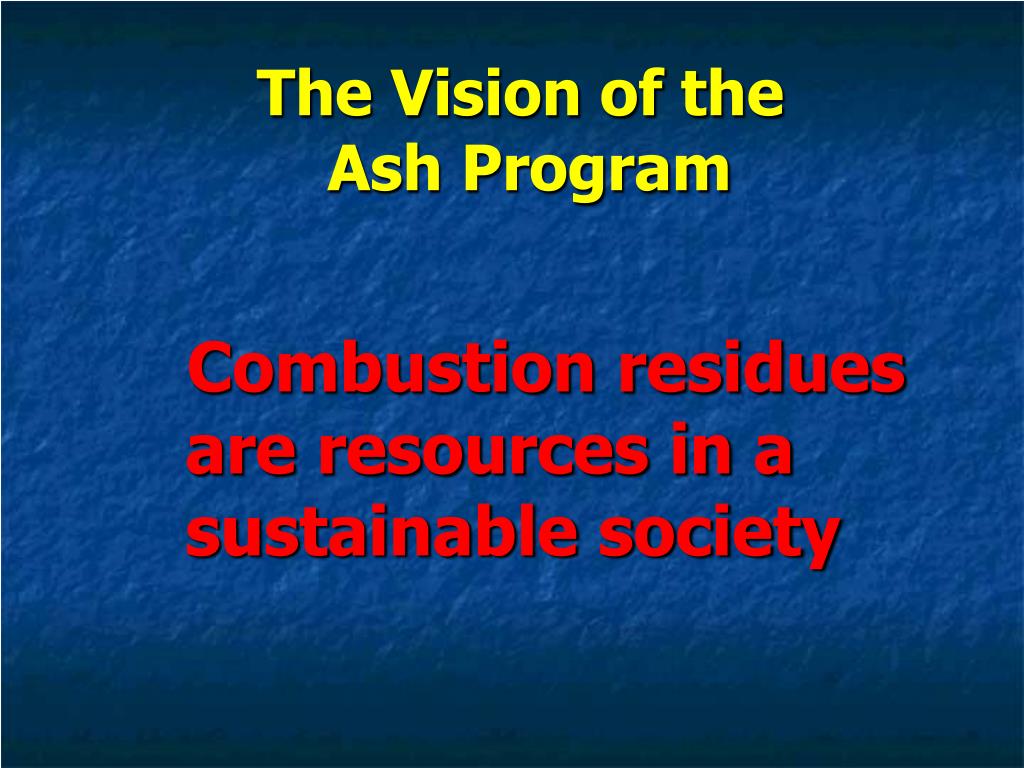 The Vision of the Ash Program

Combustion residues are resources in a sustainable society